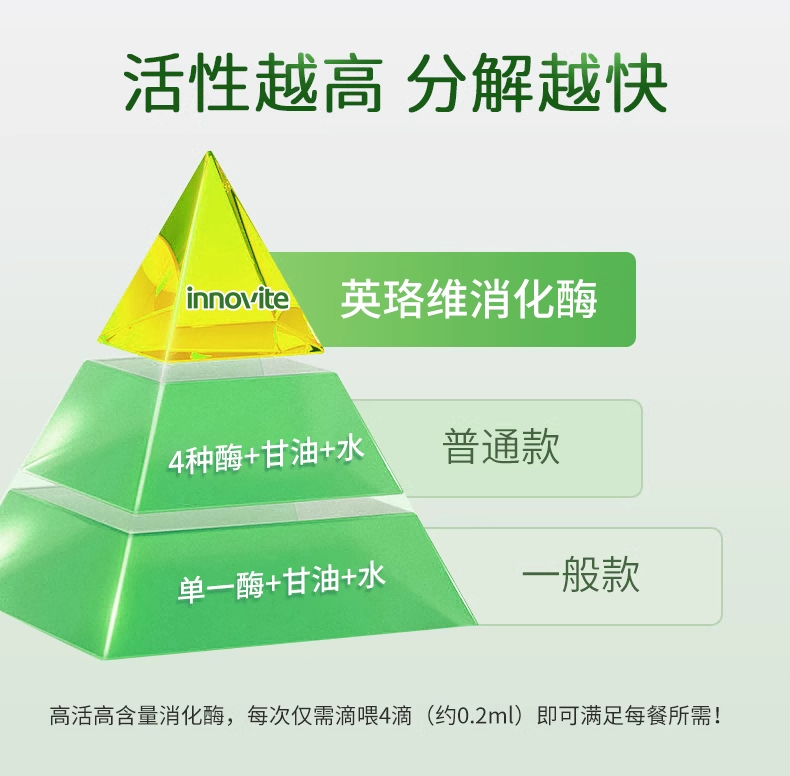 活性越高 分解越快

innovite

英珞维消化酶

4种酶+甘油+水

普通款

单一酶+甘油+水

一般款

高活高含量消化酶，每次仅需滴喂4滴（约0.2ml）即可满足每餐所需！